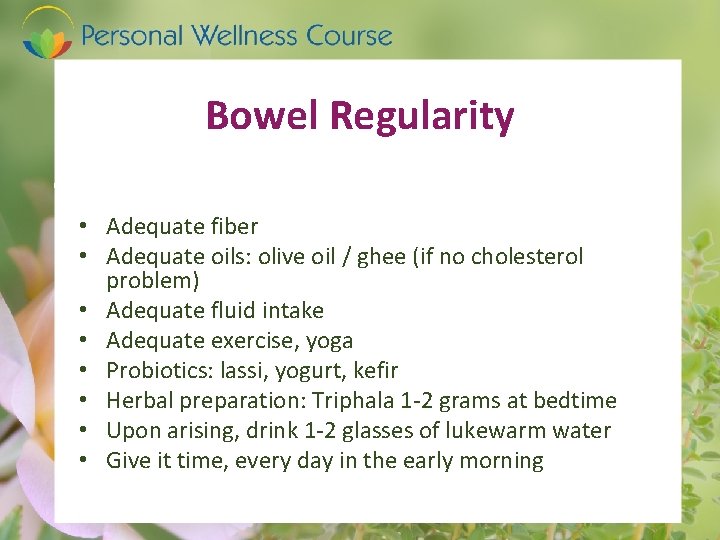 Personal Wellness Course

Bowel Regularity

• Adequate fiber
• Adequate oils: olive oil / ghee (if no cholesterol problem)
• Adequate fluid intake
• Adequate exercise, yoga
• Probiotics: lassi, yogurt, kefir
• Herbal preparation: Triphala 1-2 grams at bedtime
• Upon arising, drink 1-2 glasses of lukewarm water
• Give it time, every day in the early morning